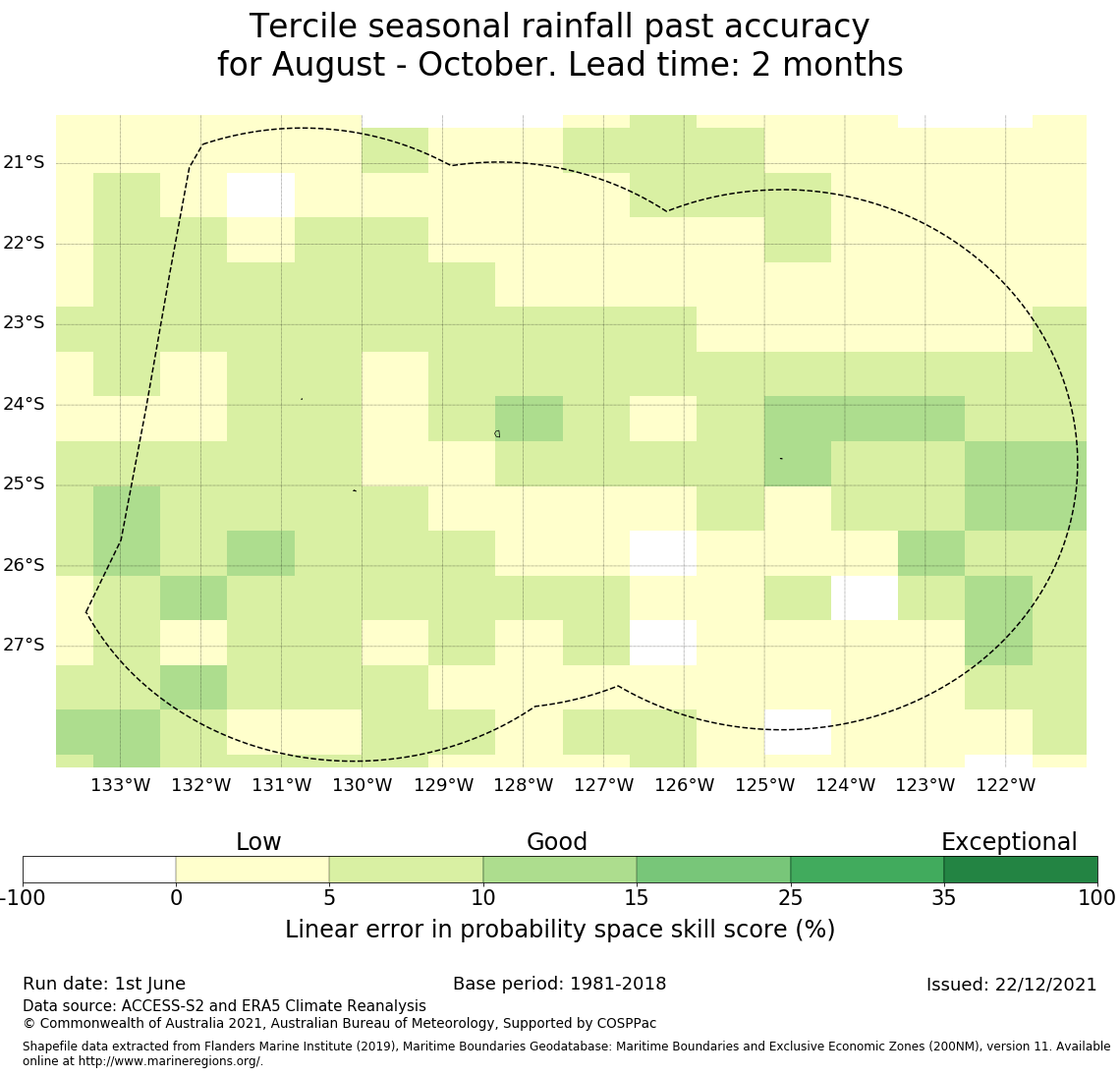 Tercile seasonal rainfall past accuracy
for August - October. Lead time: 2 months

21°S
22°S
23°S
24°S
25°S
26°S
27°S

133°W 132°W 131°W 130°W 129°W 128°W 127°W 126°W 125°W 124°W 123°W 122°W

Low
Good
Exceptional

-100 0 5 10 15 25 35 100

Linear error in probability space skill score (%)

Run date: 1st June
Base period: 1981-2018
Issued: 22/12/2021
Data source: ACCESS-S2 and ERA5 Climate Reanalysis
© Commonwealth of Australia 2021, Australian Bureau of Meteorology, Supported by COSPPac

Shapefile data extracted from Flanders Marine Institute (2019), Maritime Boundaries Geodatabase: Maritime Boundaries and Exclusive Economic Zones (200NM), version 11. Available online at http://www.marineregions.org/.